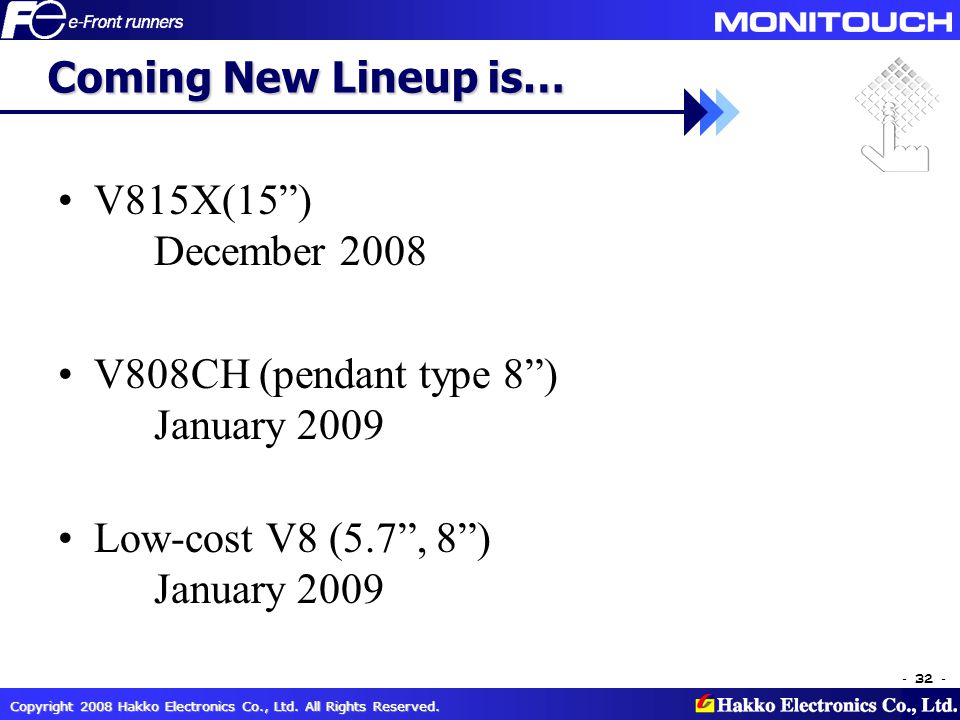 Fe e-Front runners

MONITOUCH

Coming New Lineup is…

• V815X(15”)
December 2008

• V808CH (pendant type 8”)
January 2009

• Low-cost V8 (5.7”, 8”)
January 2009

- 32 -

Copyright 2008 Hakko Electronics Co., Ltd. All Rights Reserved.

Hakko Electronics Co., Ltd.